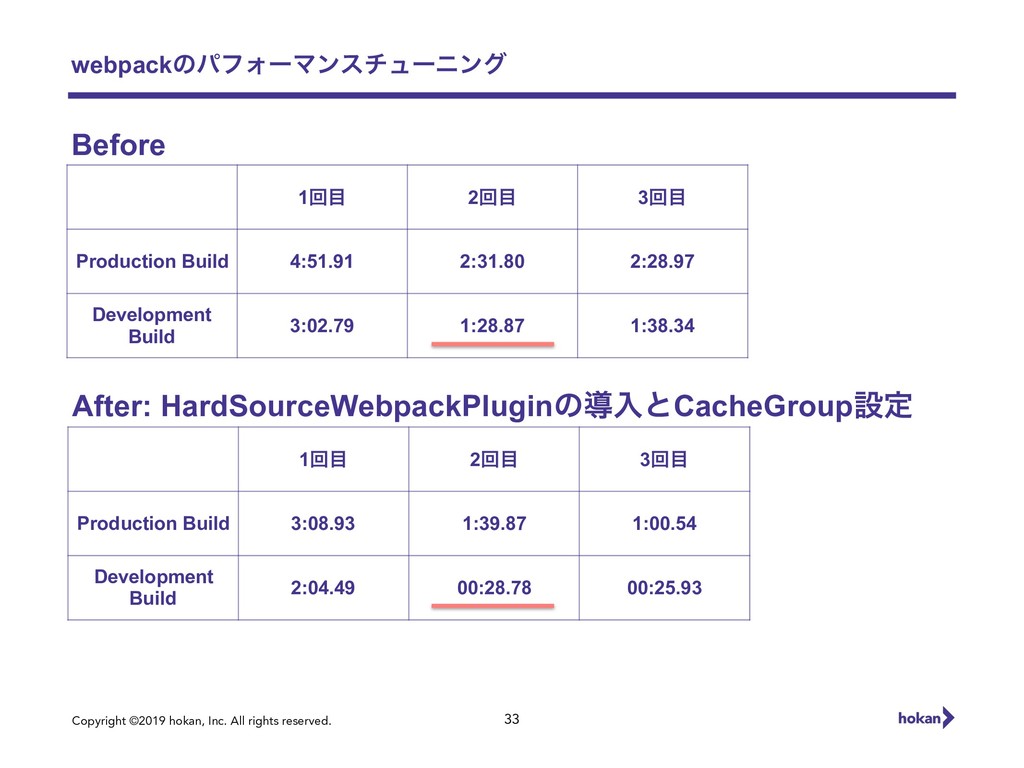 webpackのパフォーマンスチューニング

Before

| | 1回目 | 2回目 | 3回目 |
|---|---|---|---|
| Production Build | 4:51.91 | 2:31.80 | 2:28.97 |
| Development Build | 3:02.79 | 1:28.87 | 1:38.34 |

After: HardSourceWebpackPluginの導入とCacheGroup設定

| | 1回目 | 2回目 | 3回目 |
|---|---|---|---|
| Production Build | 3:08.93 | 1:39.87 | 1:00.54 |
| Development Build | 2:04.49 | 00:28.78 | 00:25.93 |

Copyright ©2019 hokan, Inc. All rights reserved.

33

hokan